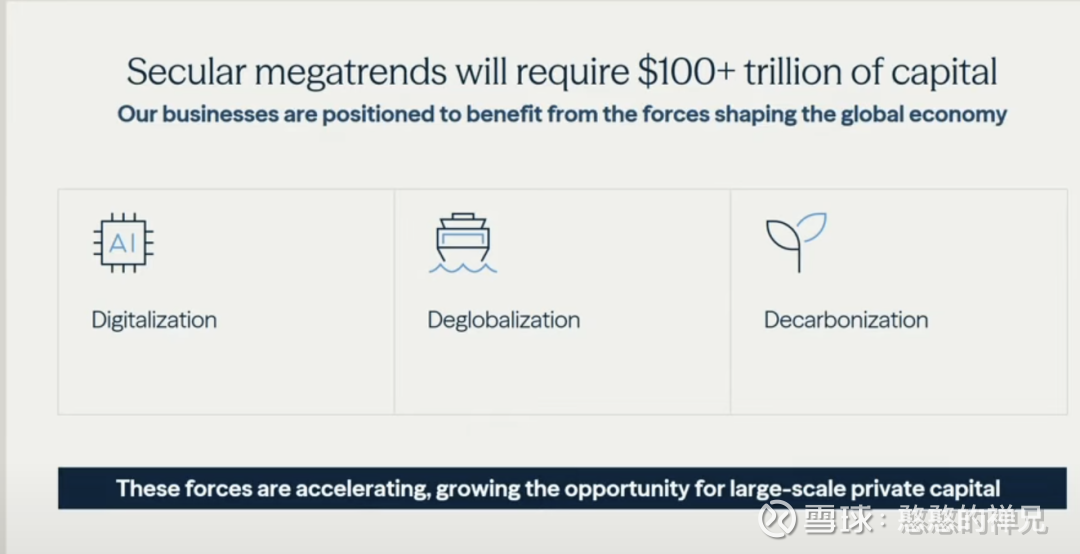 Secular megatrends will require \$100+ trillion of capital

Our businesses are positioned to benefit from the forces shaping the global economy

AI

Digitalization

Deglobalization

Decarbonization

These forces are accelerating, growing the opportunity for large-scale private capital

雪球：憨憨的禅兄